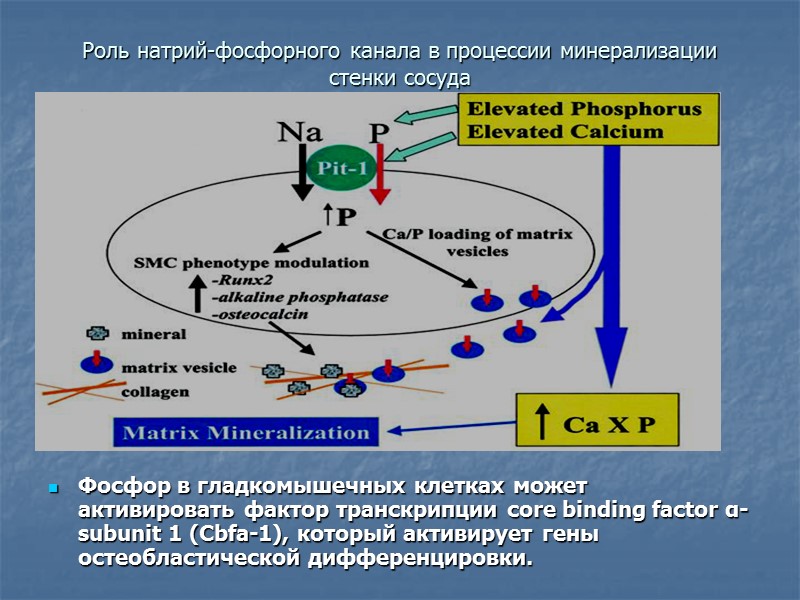 Роль натрий-фосфорного канала в процессии минерализации стенки сосуда

Elevated Phosphorus
Elevated Calcium

Na

P

Pit-1

↑P

Ca/P loading of matrix vesicles

SMC phenotype modulation
-Runx2
-alkaline phosphatase
-osteocalcin

mineral

matrix vesicle

collagen

Matrix Mineralization

↑ Ca X P

Фосфор в гладкомышечных клетках может активировать фактор транскрипции core binding factor α-subunit 1 (Cbfa-1), который активирует гены остеобластической дифференцировки.